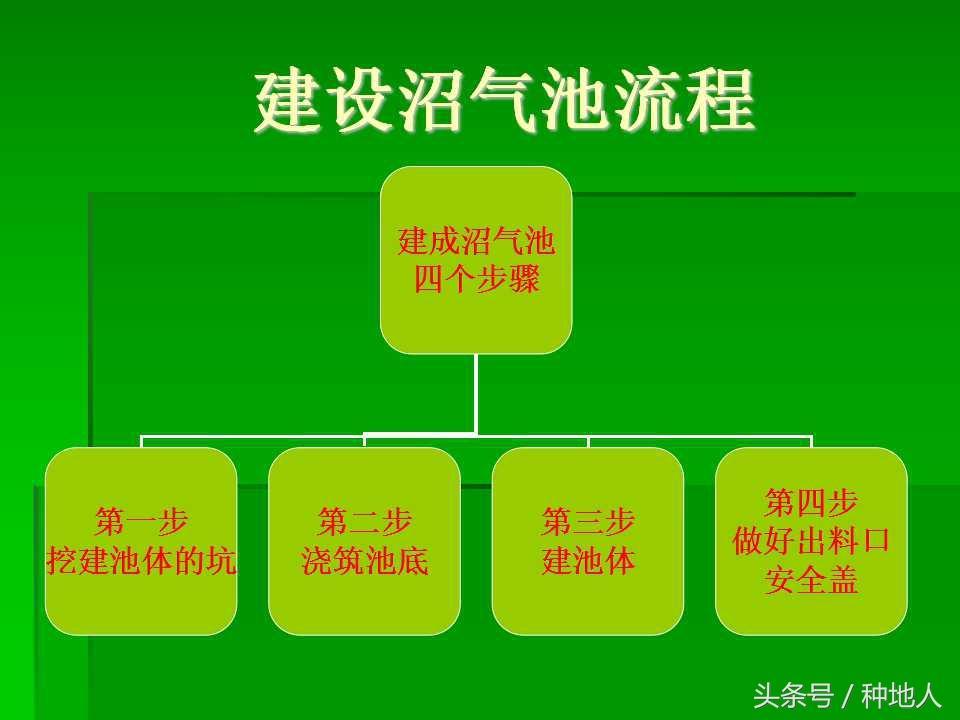 建设沼气池流程

建成沼气池
四个步骤

第一步
挖建池体的坑

第二步
浇筑池底

第三步
建池体

第四步
做好出料口
安全盖

头条号 / 种地人